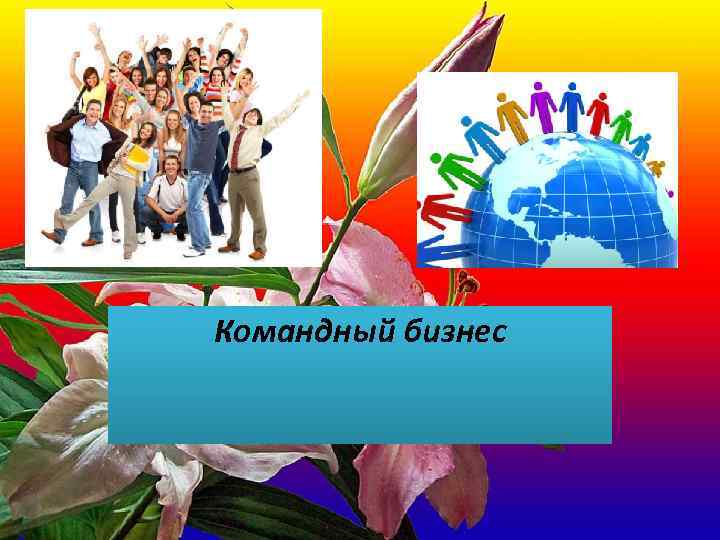 Командный бизнес